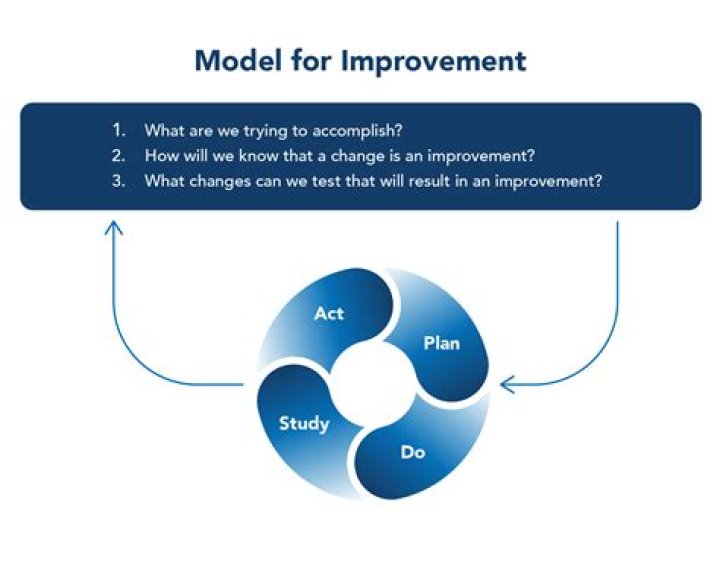 Model for Improvement

1. What are we trying to accomplish?
2. How will we know that a change is an improvement?
3. What changes can we test that will result in an improvement?

Act
Plan
Study
Do